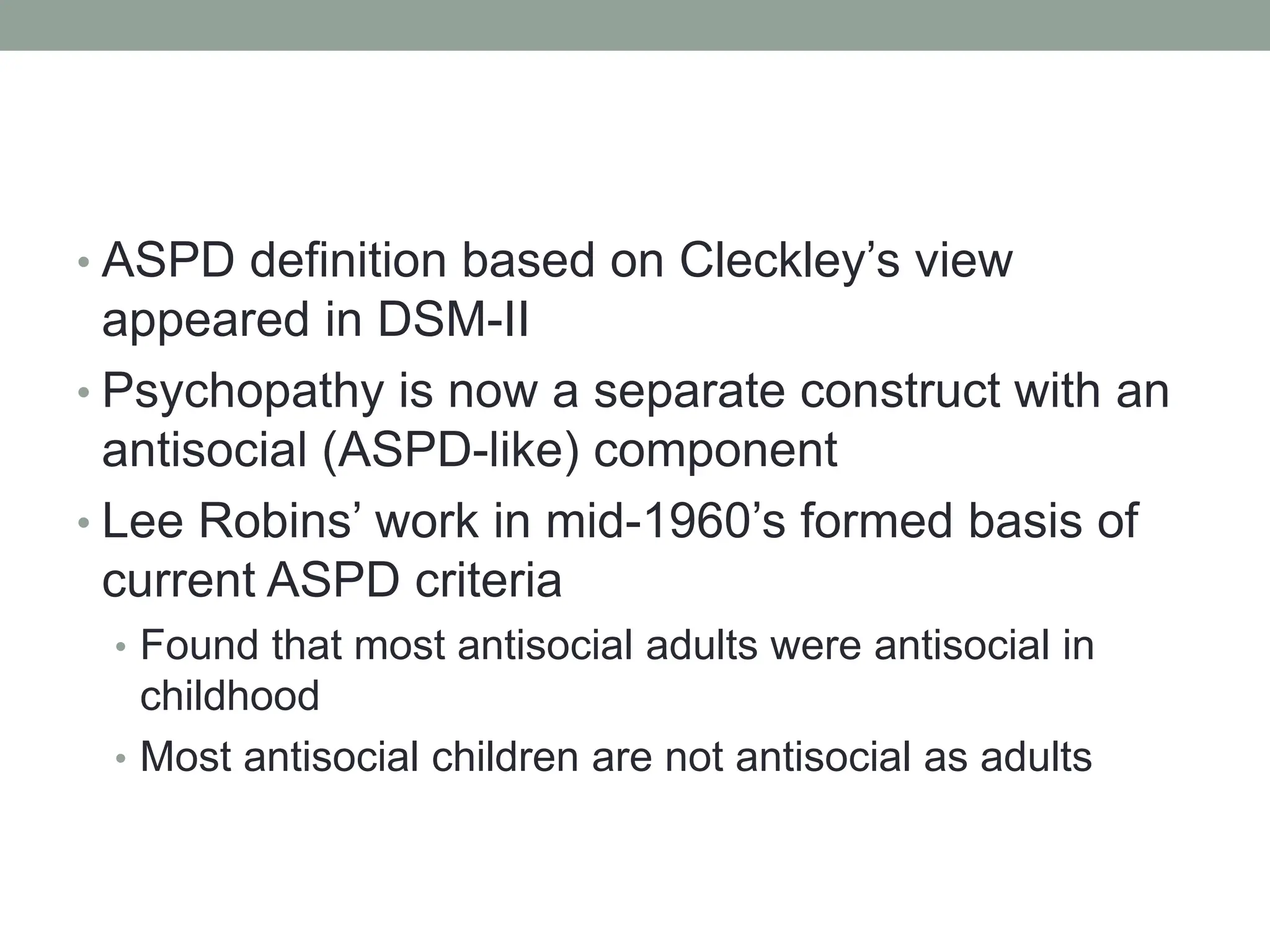 • ASPD definition based on Cleckley’s view appeared in DSM-II
• Psychopathy is now a separate construct with an antisocial (ASPD-like) component
• Lee Robins’ work in mid-1960’s formed basis of current ASPD criteria
  • Found that most antisocial adults were antisocial in childhood
  • Most antisocial children are not antisocial as adults